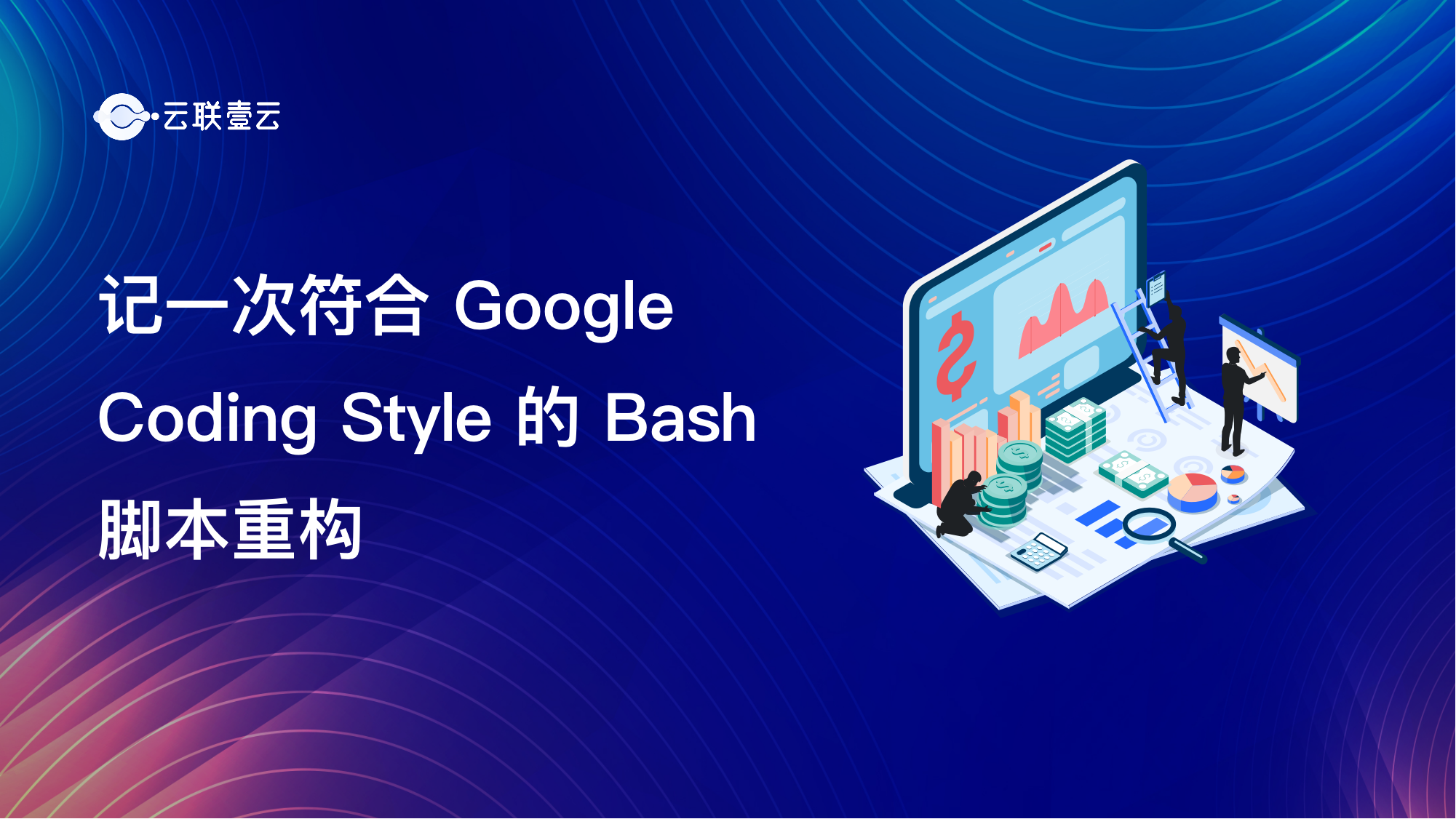 云联壹云

记一次符合 Google Coding Style 的 Bash 脚本重构